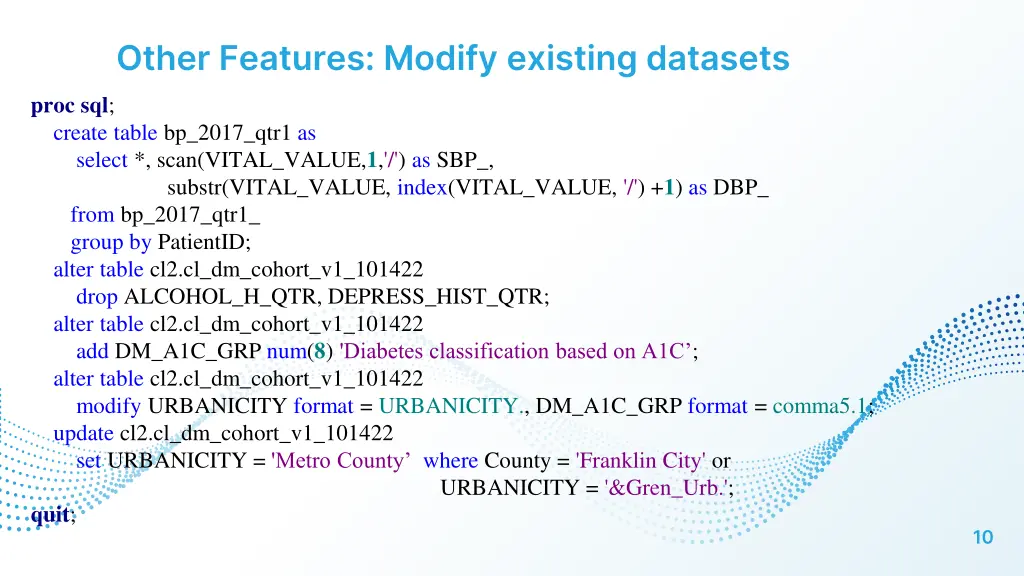 Other Features: Modify existing datasets

proc sql;
create table bp_2017_qtr1 as
select *, scan(VITAL_VALUE,1,'/') as SBP_,
substr(VITAL_VALUE, index(VITAL_VALUE, '/') +1) as DBP_
from bp_2017_qtr1_
group by PatientID;
alter table cl2.cl_dm_cohort_v1_101422
drop ALCOHOL_H_QTR, DEPRESS_HIST_QTR;
alter table cl2.cl_dm_cohort_v1_101422
add DM_A1C_GRP num(8) 'Diabetes classification based on A1C’;
alter table cl2.cl_dm_cohort_v1_101422
modify URBANICITY format = URBANICITY., DM_A1C_GRP format = comma5.1;
update cl2.cl_dm_cohort_v1_101422
set URBANICITY = 'Metro County’ where County = 'Franklin City' or
URBANICITY = '&Gren_Urb.';
quit;

10